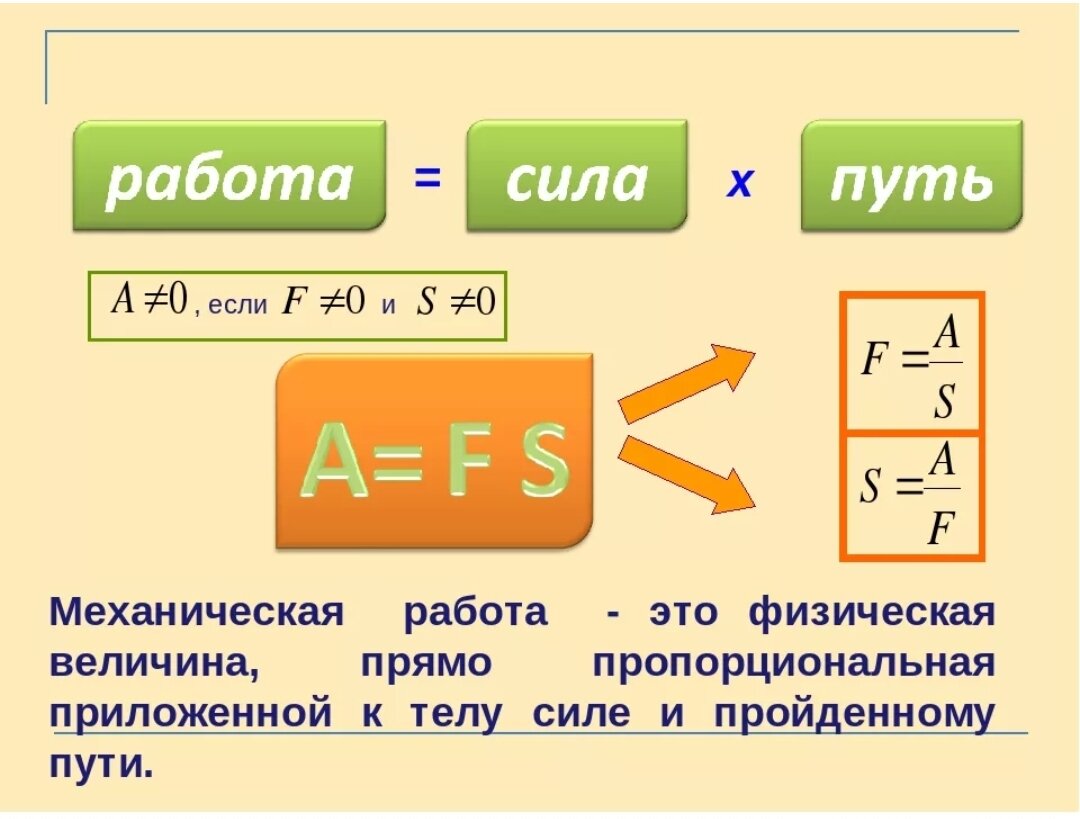 работа = сила х путь

$A \neq 0$, если $F \neq 0$ и $S \neq 0$

A= F S

$F = \frac{A}{S}$

$S = \frac{A}{F}$

Механическая работа - это физическая величина, прямо пропорциональная приложенной к телу силе и пройденному пути.